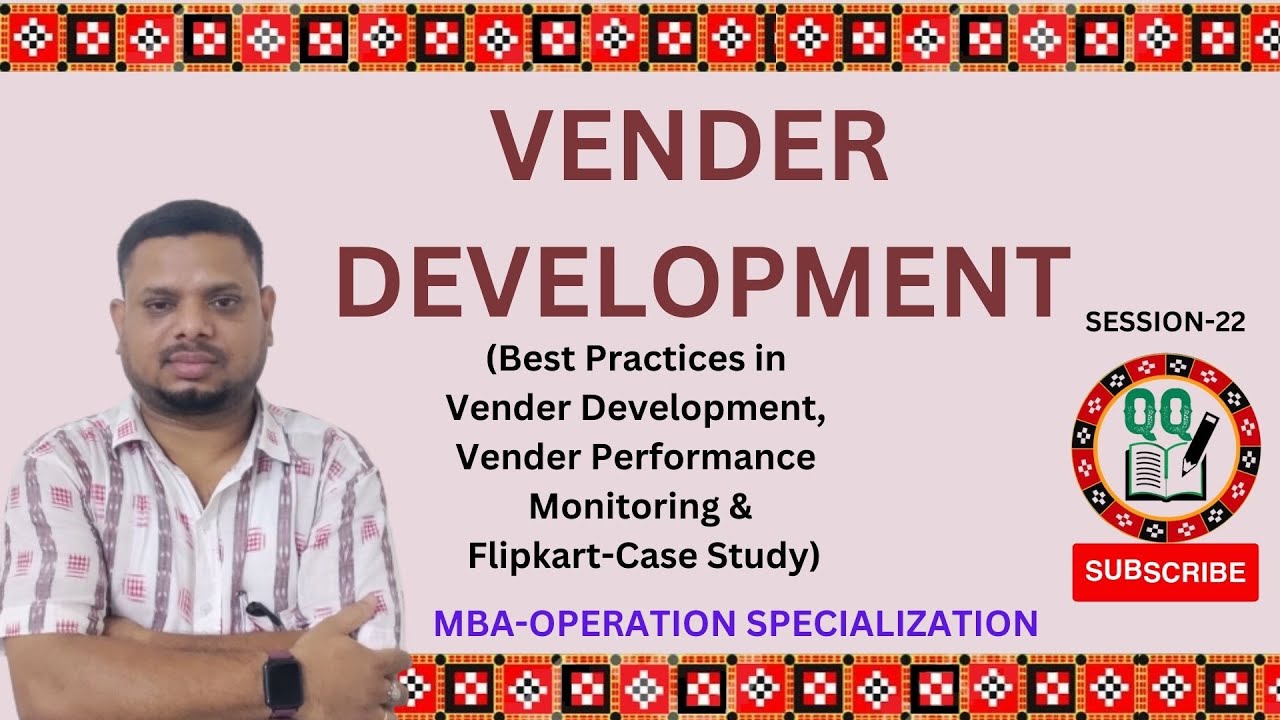 VENDER DEVELOPMENT

(Best Practices in Vender Development, Vender Performance Monitoring & Flipkart-Case Study)

SESSION-22

QQ

SUBSCRIBE

MBA-OPERATION SPECIALIZATION